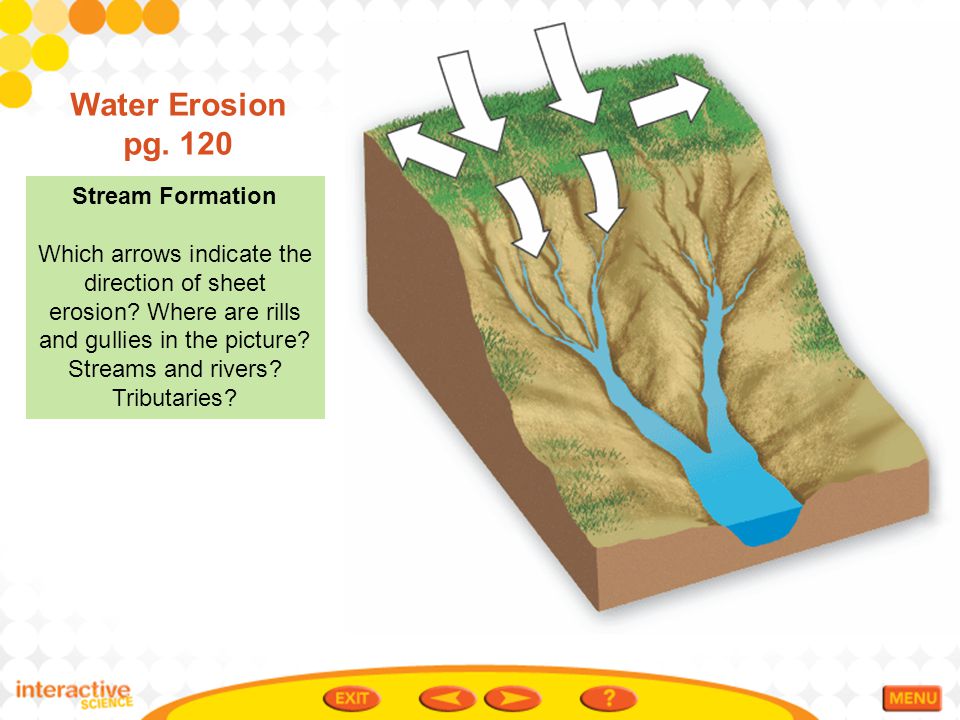 Water Erosion
pg. 120

Stream Formation

Which arrows indicate the direction of sheet erosion? Where are rills and gullies in the picture? Streams and rivers? Tributaries?

interactive SCIENCE

EXIT

?

MENU